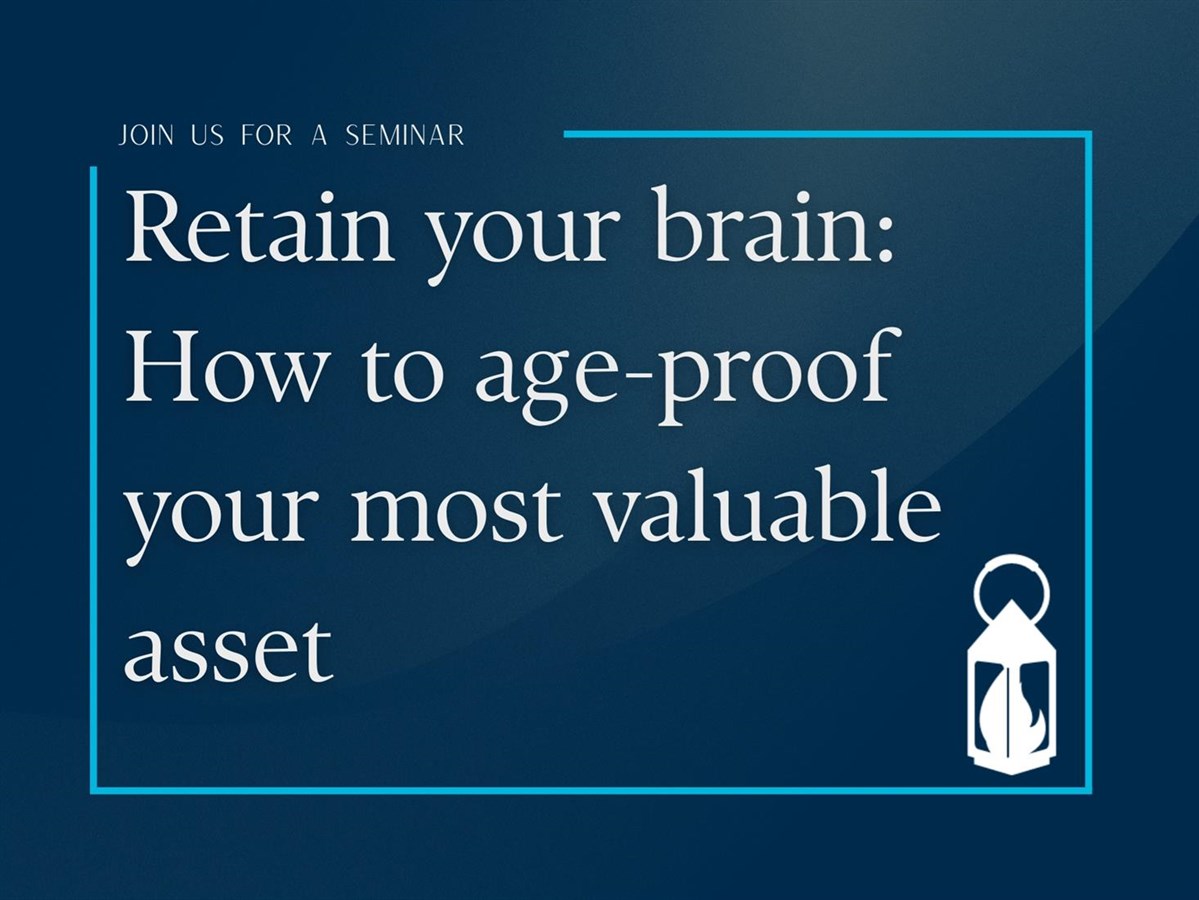 JOIN US FOR A SEMINAR

Retain your brain: How to age-proof your most valuable asset